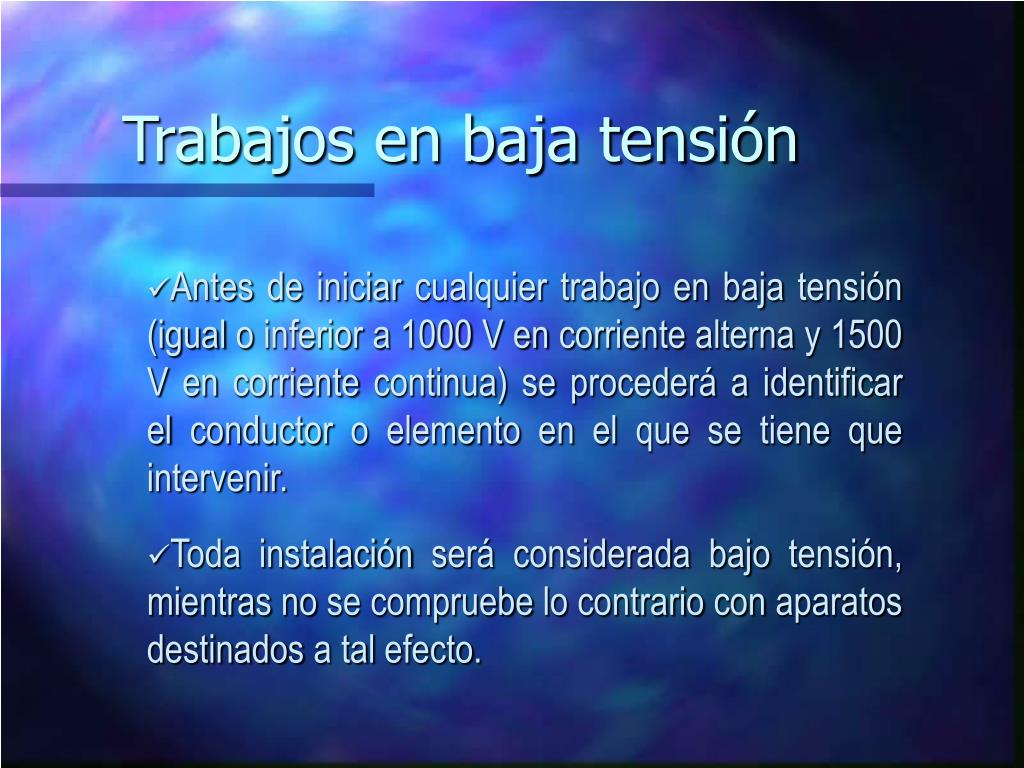 Trabajos en baja tensión

✓Antes de iniciar cualquier trabajo en baja tensión (igual o inferior a 1000 V en corriente alterna y 1500 V en corriente continua) se procederá a identificar el conductor o elemento en el que se tiene que intervenir.

✓Toda instalación será considerada bajo tensión, mientras no se compruebe lo contrario con aparatos destinados a tal efecto.